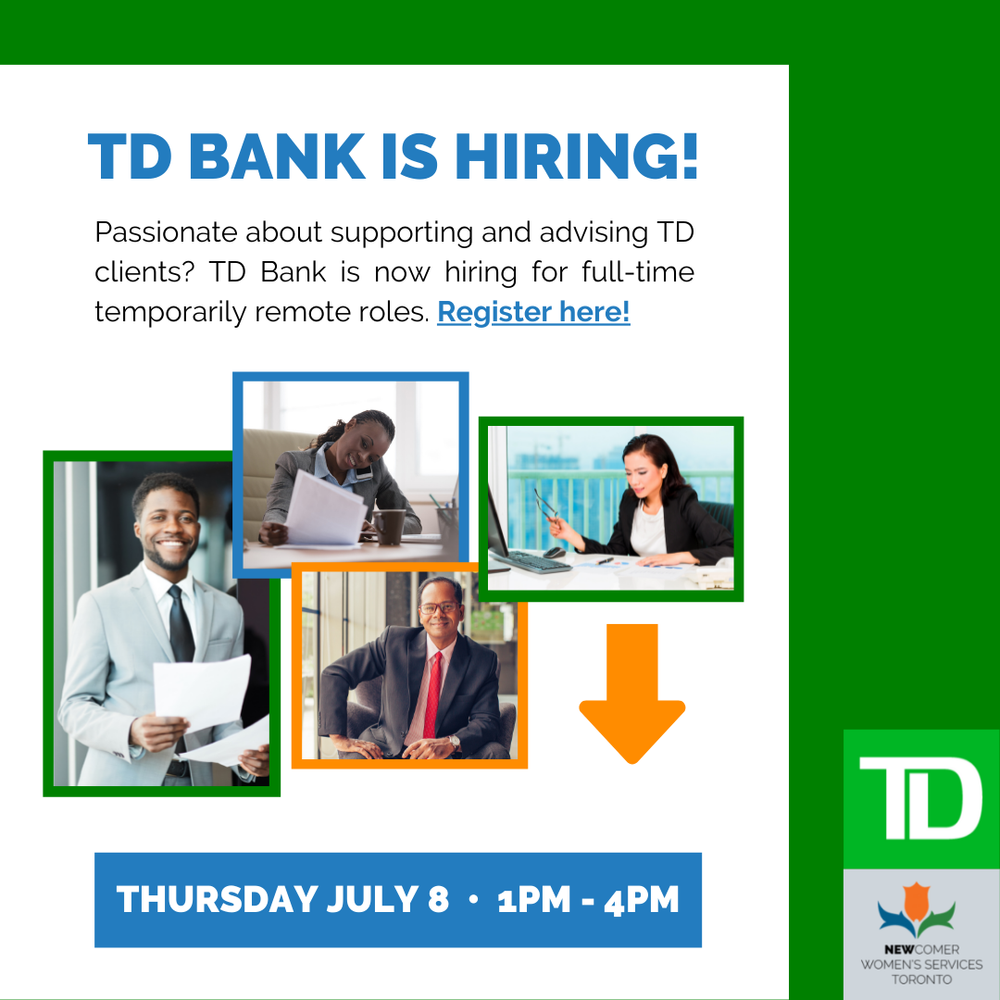 TD BANK IS HIRING!

Passionate about supporting and advising TD clients? TD Bank is now hiring for full-time temporarily remote roles. Register here!

THURSDAY JULY 8 • 1PM - 4PM

TD

NEWCOMER WOMEN'S SERVICES TORONTO